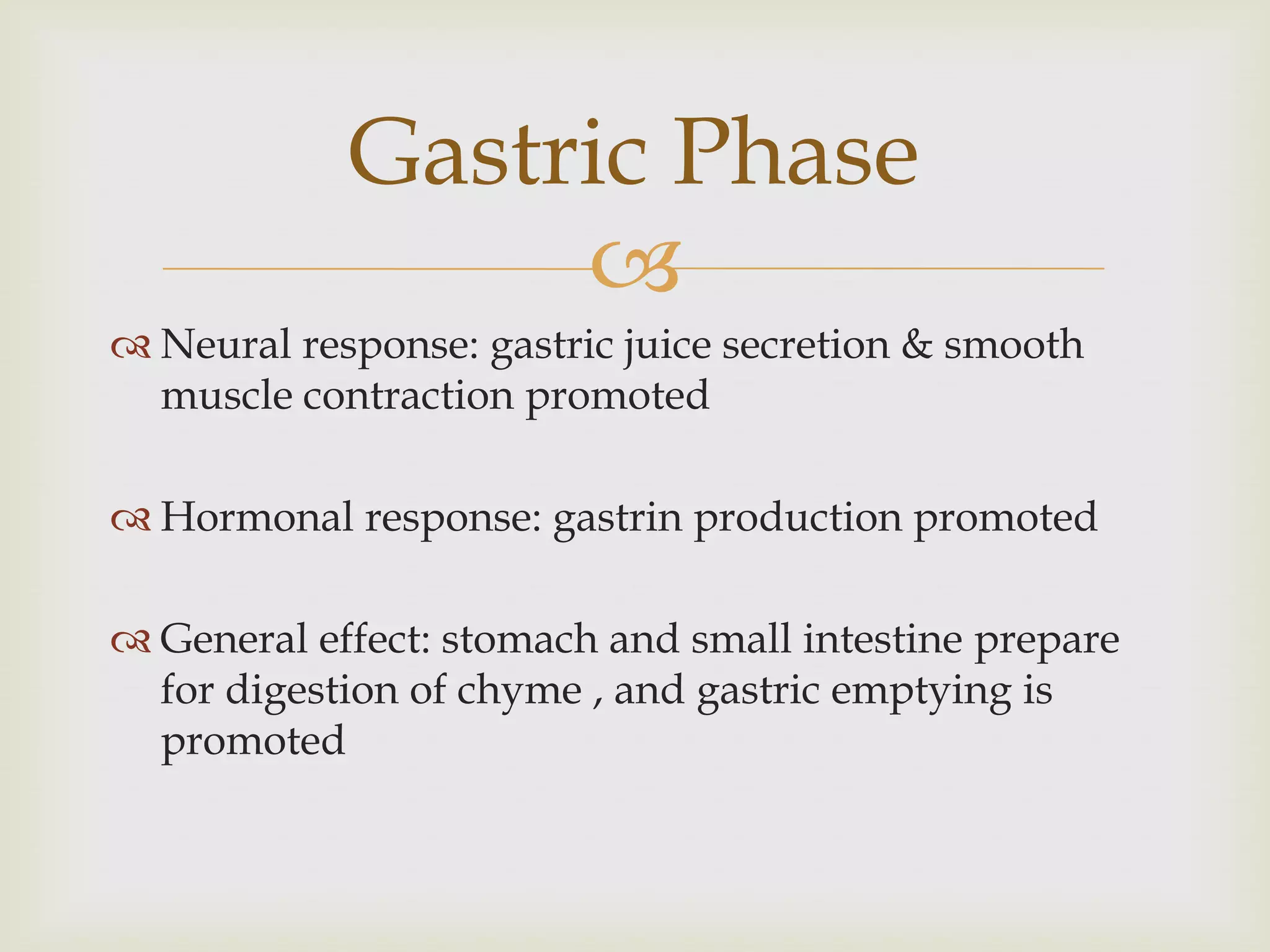 Gastric Phase

Neural response: gastric juice secretion & smooth muscle contraction promoted

Hormonal response: gastrin production promoted

General effect: stomach and small intestine prepare for digestion of chyme , and gastric emptying is promoted